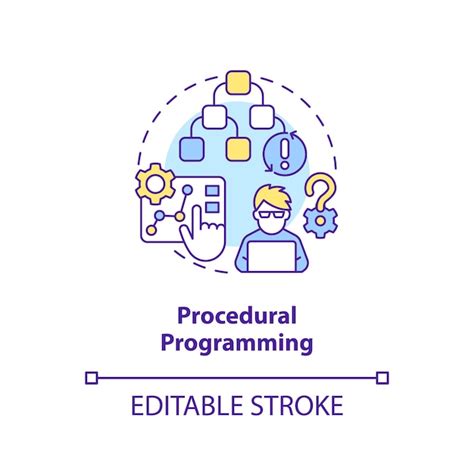 Procedural Programming

EDITABLE STROKE